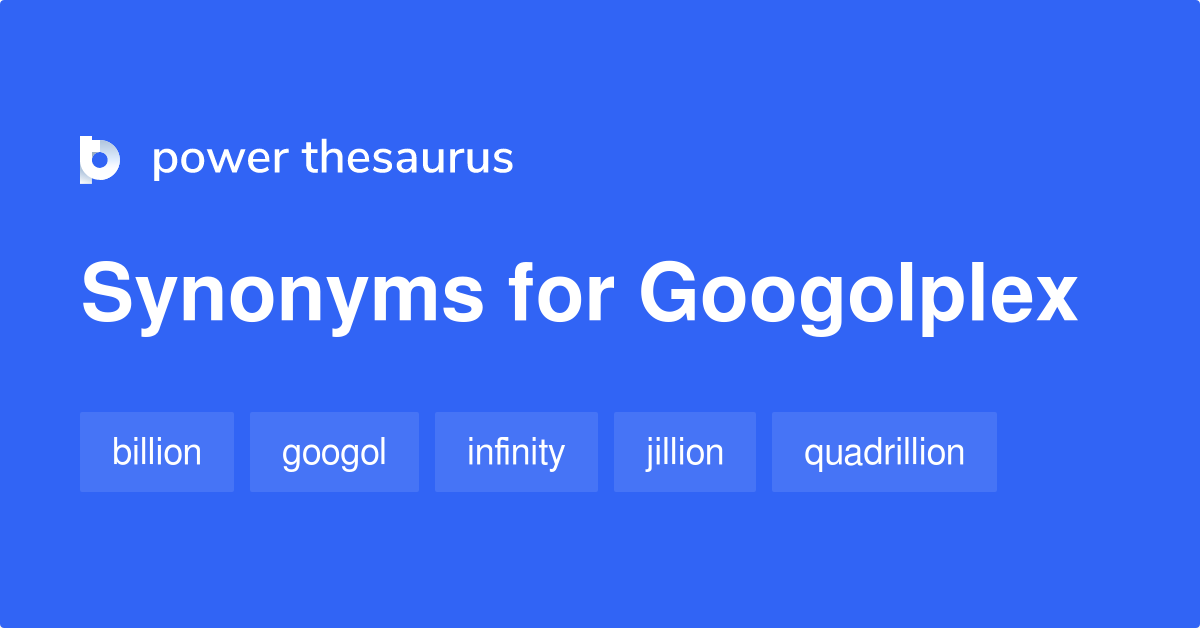 power thesaurus

Synonyms for Googolplex

billion googol infinity jillion quadrillion